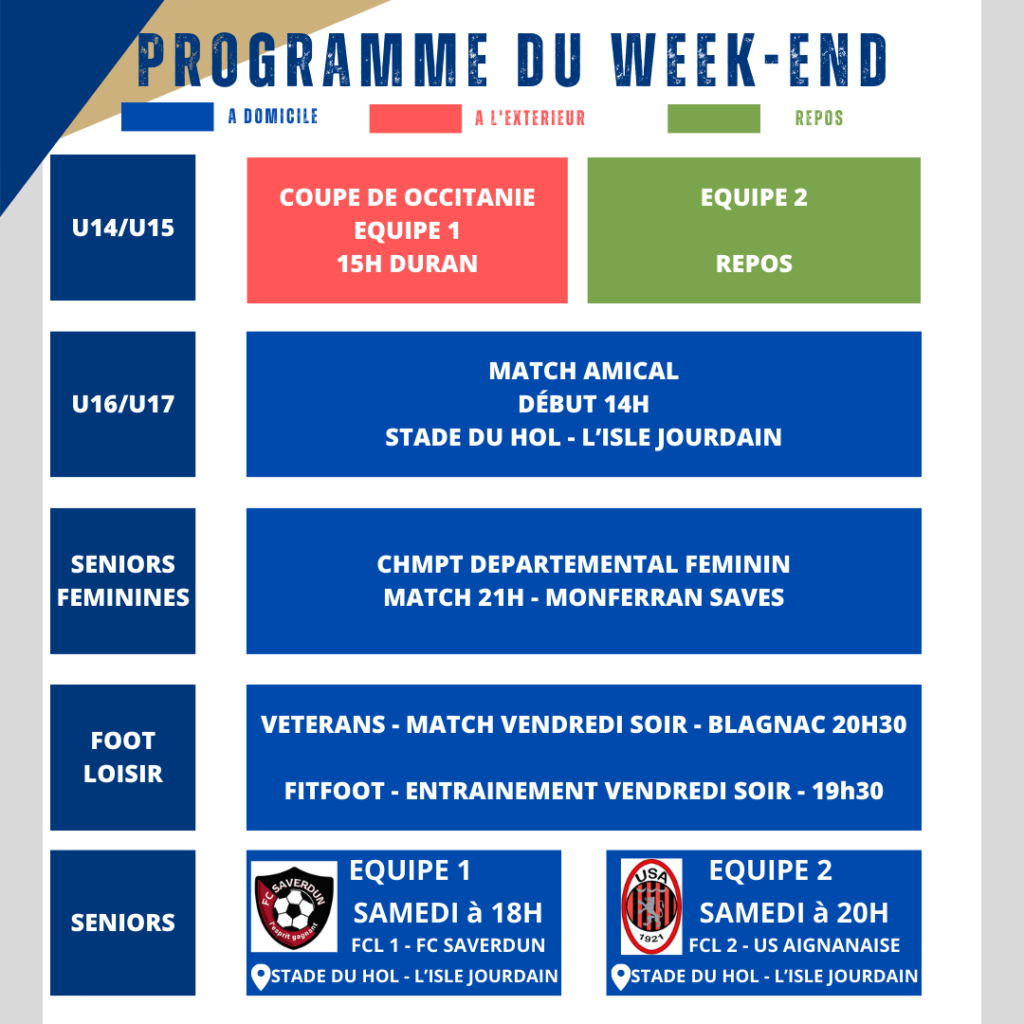 PROGRAMME DU WEEK-END

A DOMICILE A L'EXTERIEUR REPOS

U14/U15

COUPE DE OCCITANIE
EQUIPE 1
15H DURAN

EQUIPE 2

REPOS

U16/U17

MATCH AMICAL
DÉBUT 14H
STADE DU HOL - L'ISLE JOURDAIN

SENIORS FEMININES

CHMPT DEPARTEMENTAL FEMININ
MATCH 21H - MONFERRAN SAVES

FOOT LOISIR

VETERANS - MATCH VENDREDI SOIR - BLAGNAC 20H30

FITFOOT - ENTRAINEMENT VENDREDI SOIR - 19h30

SENIORS

FC SAVERDUN
l'esprit gagnant

EQUIPE 1
SAMEDI à 18H
FCL 1 - FC SAVERDUN
STADE DU HOL - L'ISLE JOURDAIN

USA
1921

EQUIPE 2
SAMEDI à 20H
FCL 2 - US AIGNANAISE
STADE DU HOL - L'ISLE JOURDAIN